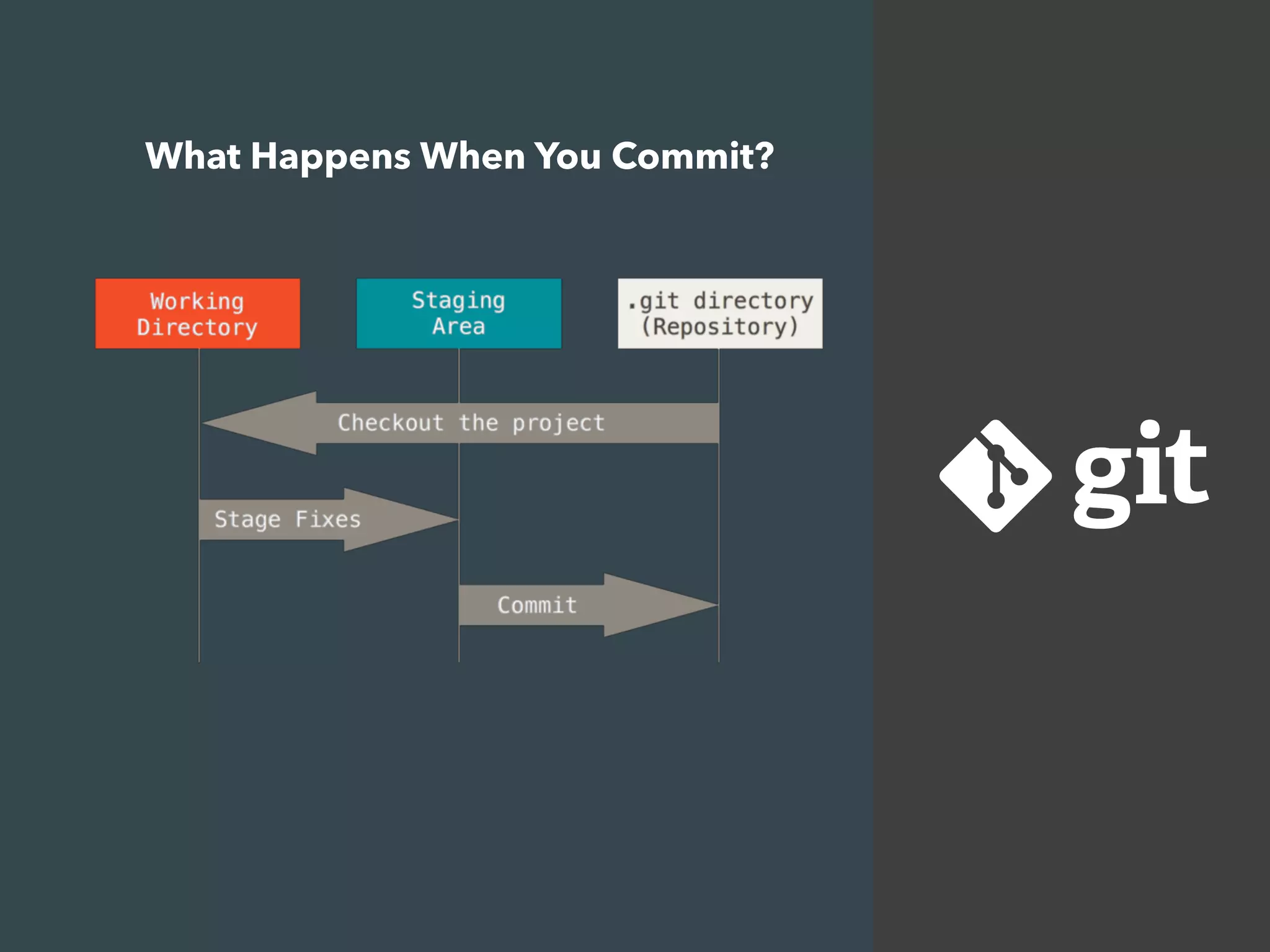 What Happens When You Commit?

Working Directory

Staging Area

.git directory (Repository)

Checkout the project

Stage Fixes

Commit

git